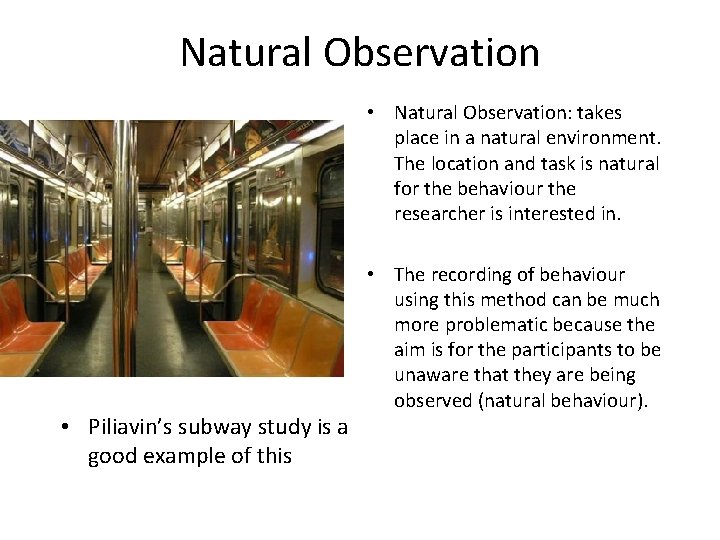 Natural Observation

• Natural Observation: takes place in a natural environment. The location and task is natural for the behaviour the researcher is interested in.

• The recording of behaviour using this method can be much more problematic because the aim is for the participants to be unaware that they are being observed (natural behaviour).

• Piliavin's subway study is a good example of this